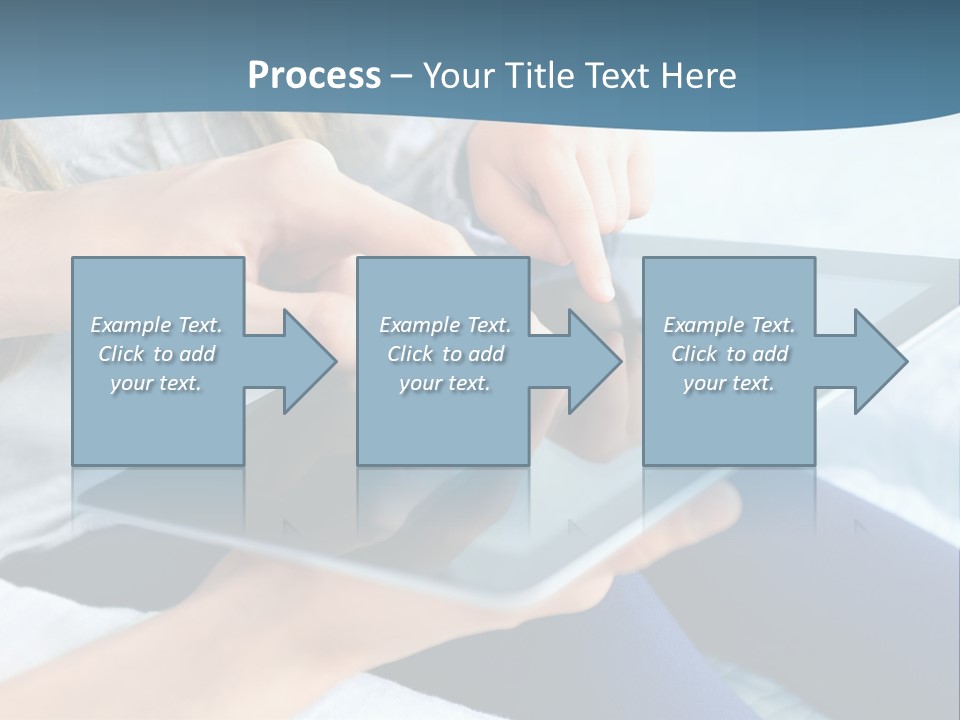 Process – Your Title Text Here

Example Text. Click to add your text.

Example Text. Click to add your text.

Example Text. Click to add your text.